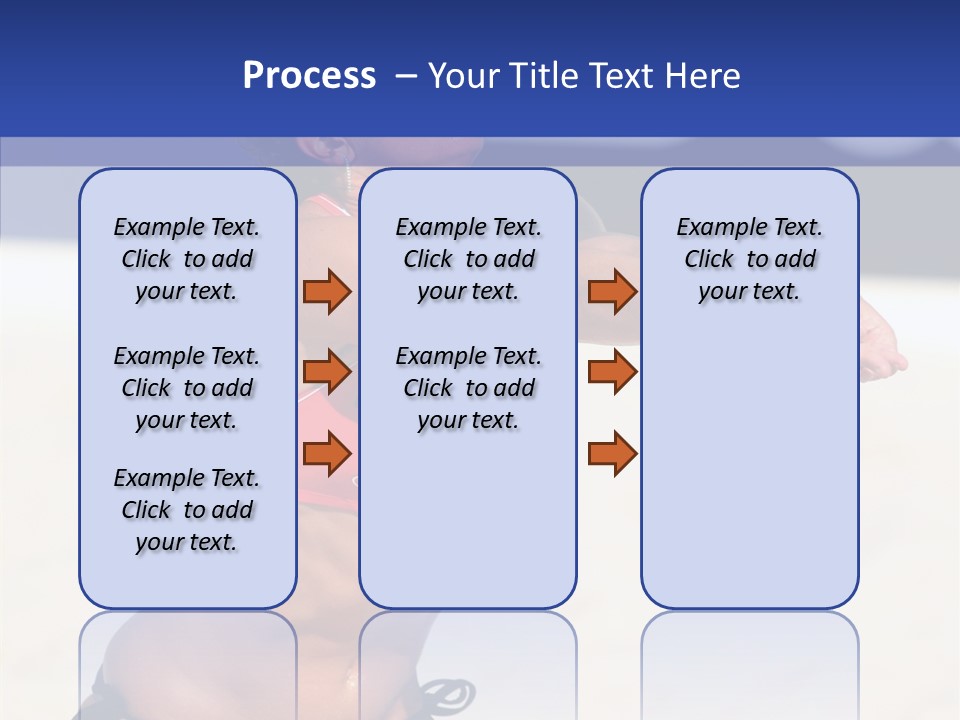 Process – Your Title Text Here

Example Text. Click to add your text.

Example Text. Click to add your text.

Example Text. Click to add your text.

Example Text. Click to add your text.

Example Text. Click to add your text.

Example Text. Click to add your text.